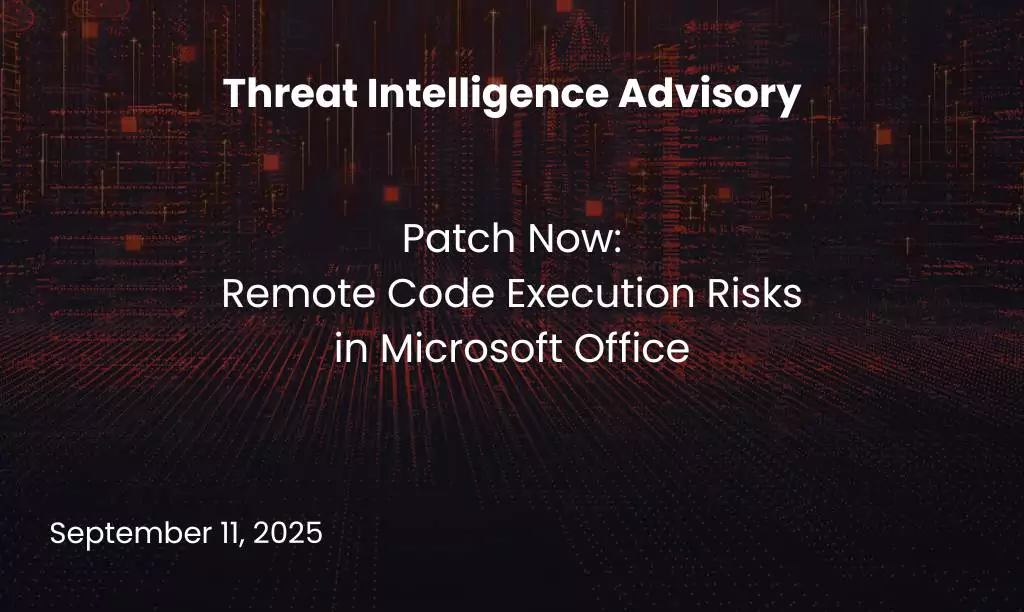 Threat Intelligence Advisory

Patch Now:
Remote Code Execution Risks in Microsoft Office

September 11, 2025